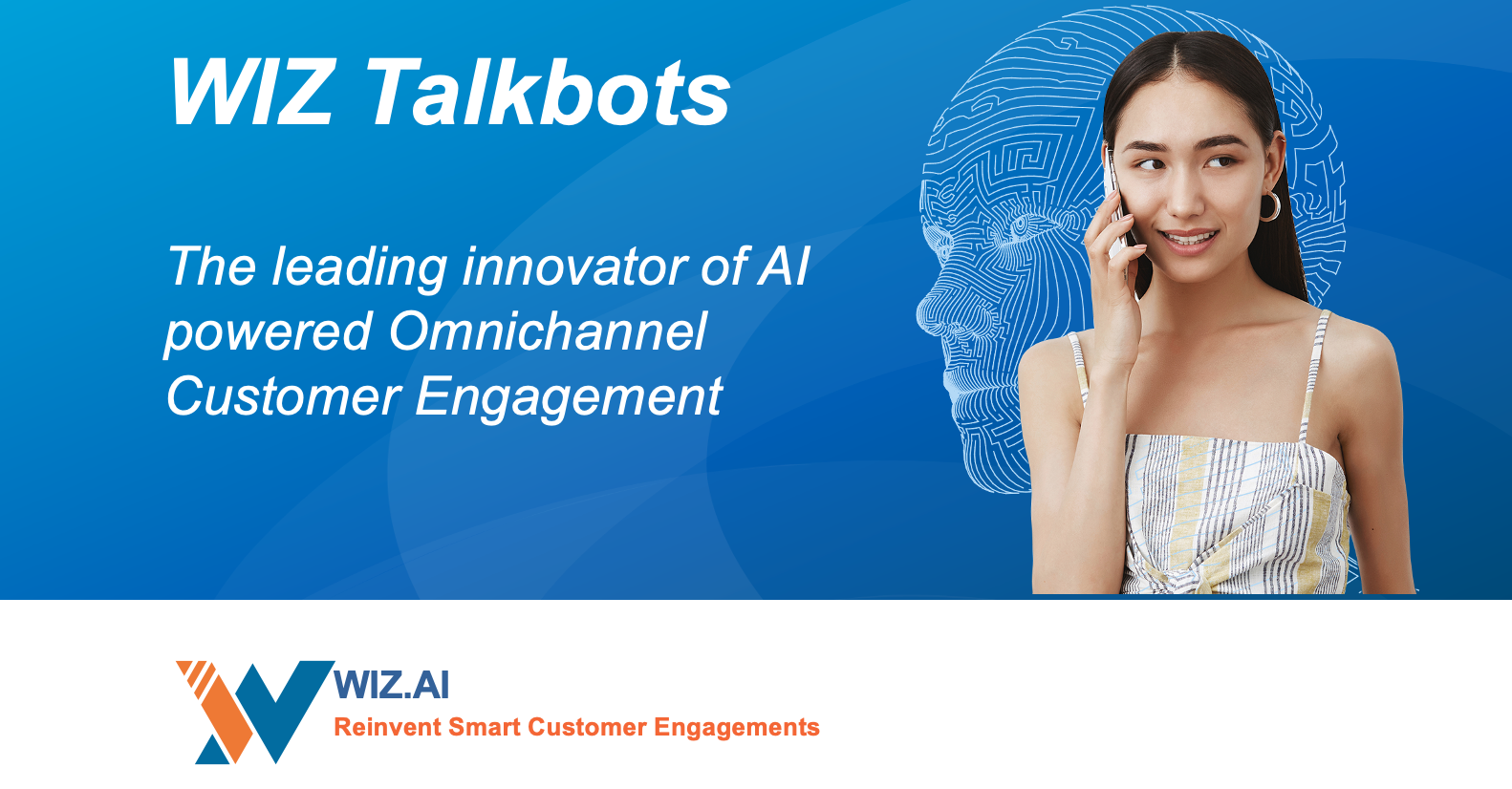 WIZ Talkbots

The leading innovator of AI powered Omnichannel Customer Engagement

WIZ.AI
Reinvent Smart Customer Engagements